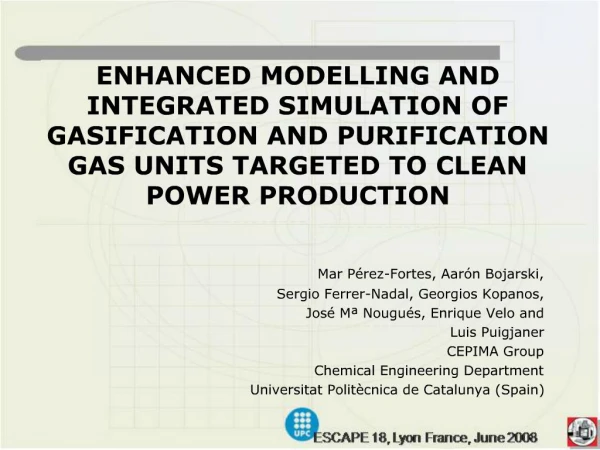 ENHANCED MODELLING AND INTEGRATED SIMULATION OF GASIFICATION AND PURIFICATION GAS UNITS TARGETED TO CLEAN POWER PRODUCTION

Mar Pérez-Fortes, Aarón Bojarski, Sergio Ferrer-Nadal, Georgios Kopanos, José Mª Nougués, Enrique Velo and Luis Puigjaner
CEPIMA Group
Chemical Engineering Department
Universitat Politècnica de Catalunya (Spain)

UPC

ESCAPE 18, Lyon France, June 2008